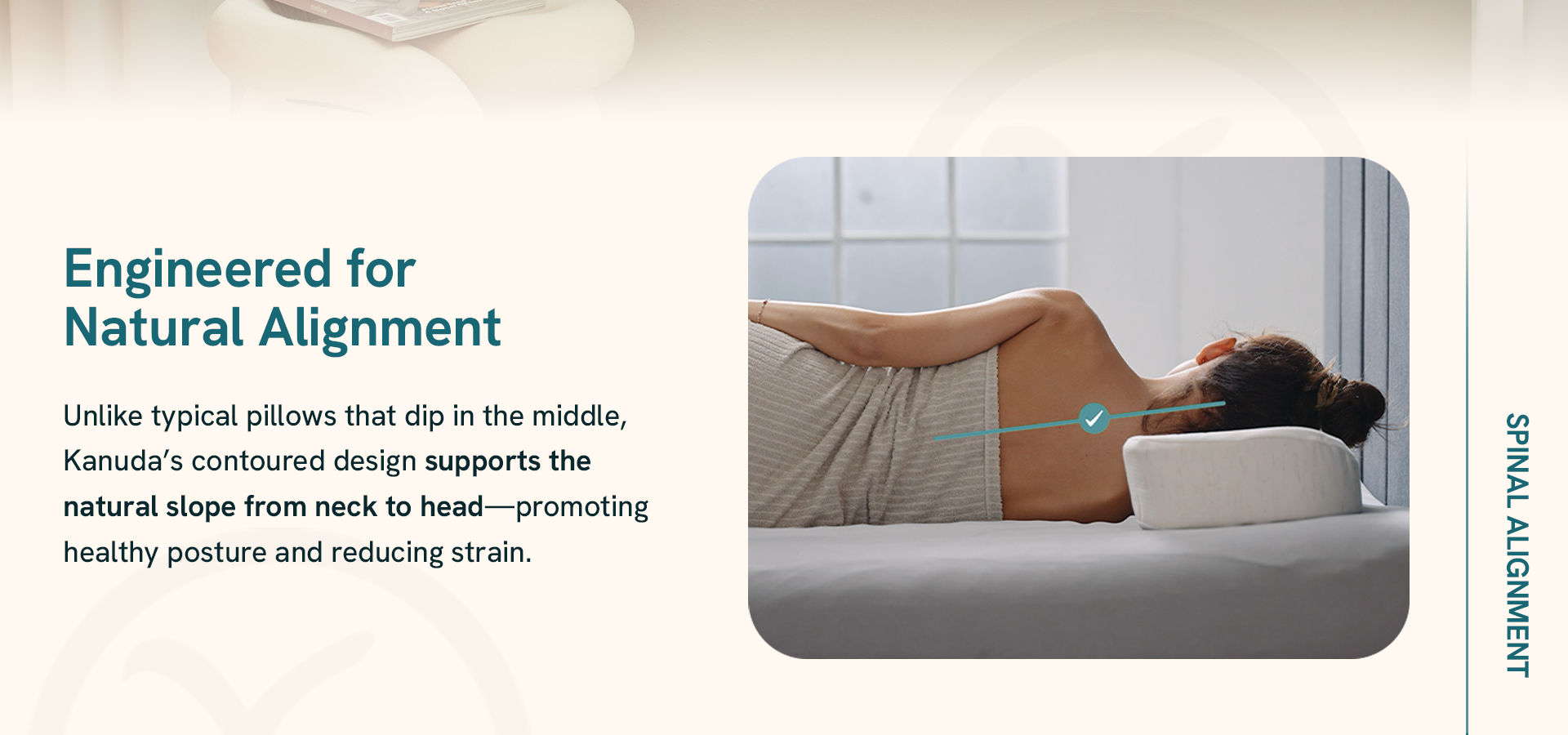 Engineered for Natural Alignment

Unlike typical pillows that dip in the middle, Kanuda's contoured design supports the natural slope from neck to head—promoting healthy posture and reducing strain.

SPINAL ALIGNMENT